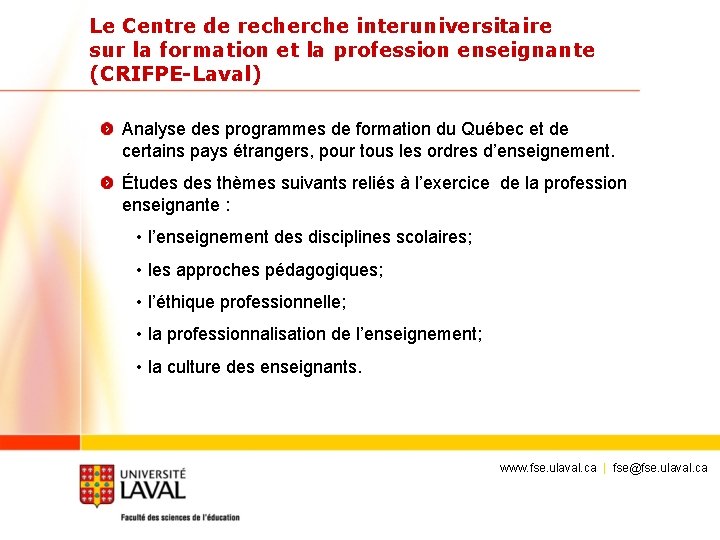 Le Centre de recherche interuniversitaire sur la formation et la profession enseignante (CRIFPE-Laval)

Analyse des programmes de formation du Québec et de certains pays étrangers, pour tous les ordres d'enseignement.

Études des thèmes suivants reliés à l'exercice de la profession enseignante :

• l'enseignement des disciplines scolaires;

• les approches pédagogiques;

• l'éthique professionnelle;

• la professionnalisation de l'enseignement;

• la culture des enseignants.

UNIVERSITÉ LAVAL

Faculté des sciences de l'éducation

www.fse.ulaval.ca | fse@fse.ulaval.ca